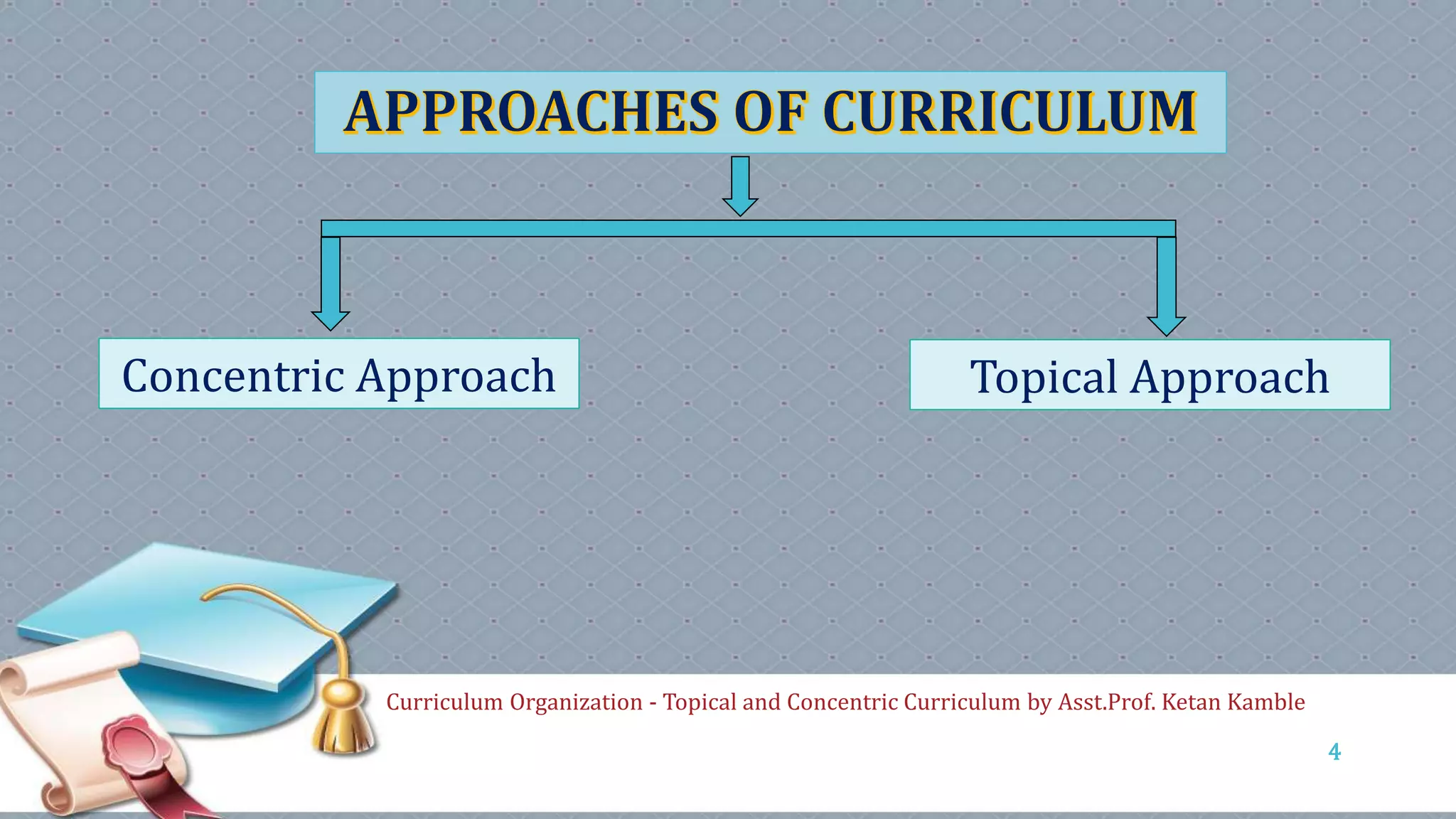 APPROACHES OF CURRICULUM

Concentric Approach

Topical Approach

Curriculum Organization - Topical and Concentric Curriculum by Asst.Prof. Ketan Kamble

4